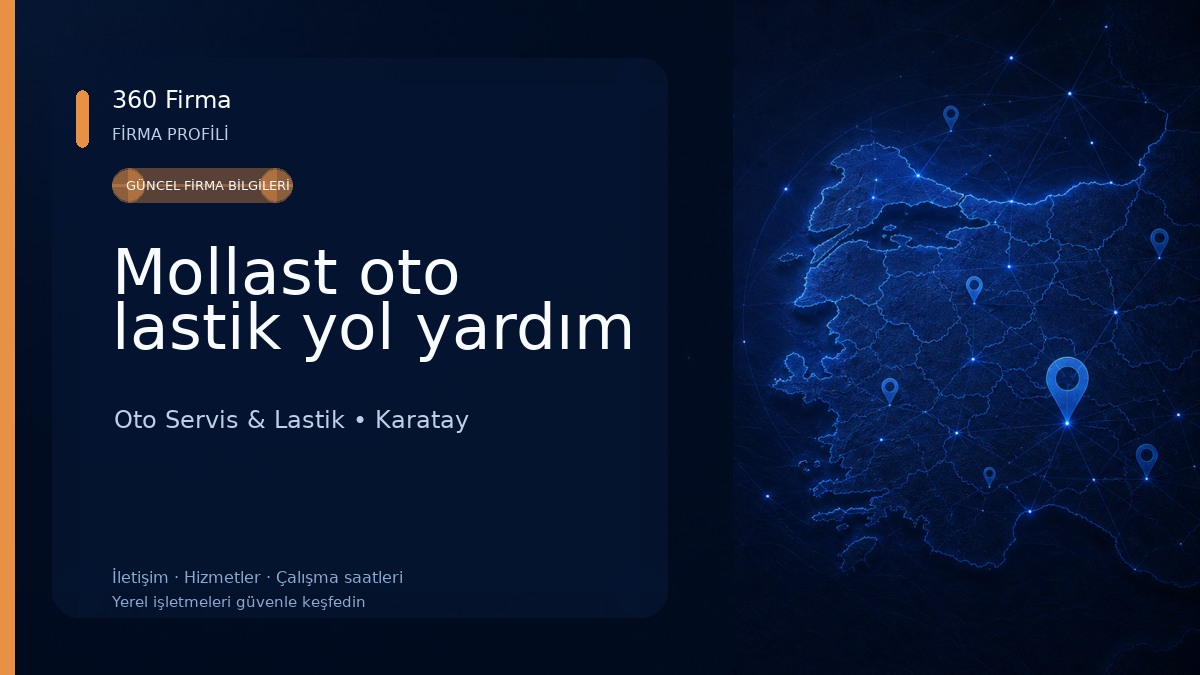 360 Firma
FİRMA PROFİLİ

GÜNCEL FİRMA BİLGİLERİ

Mollast oto lastik yol yardım

Oto Servis & Lastik • Karatay

İletişim · Hizmetler · Çalışma saatleri
Yerel işletmeleri güvenle keşfedin